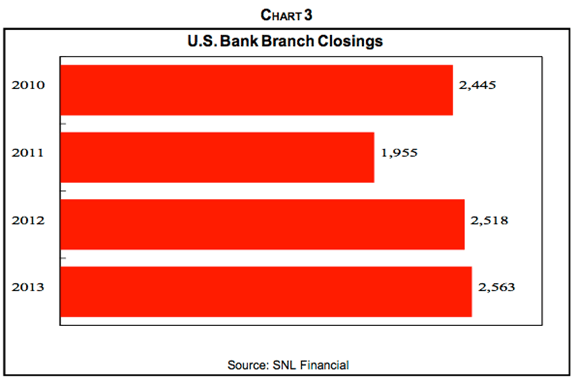 CHART 3

U.S. Bank Branch Closings

2010
2,445

2011
1,955

2012
2,518

2013
2,563

Source: SNL Financial